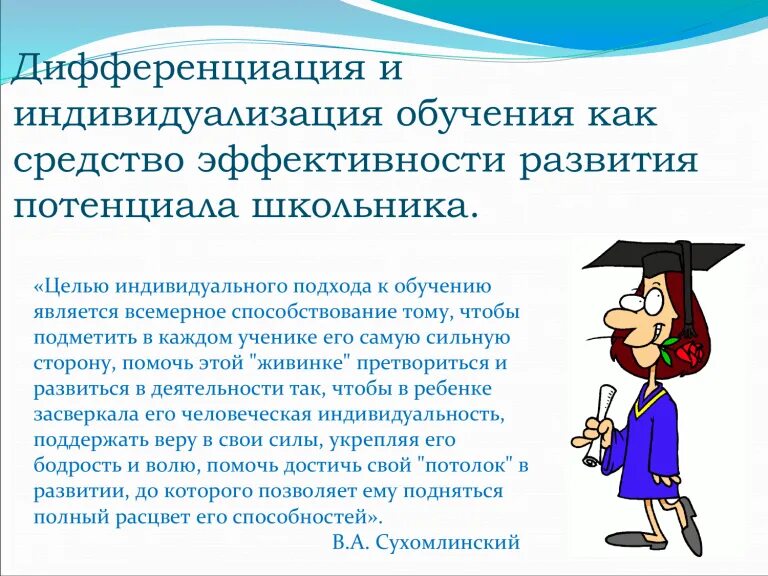 Дифференциация и индивидуализация обучения как средство эффективности развития потенциала школьника.

«Целью индивидуального подхода к обучению является всемерное способствование тому, чтобы подметить в каждом ученике его самую сильную сторону, помочь этой "живинке" претвориться и развиться в деятельности так, чтобы в ребенке засверкала его человеческая индивидуальность, поддержать веру в свои силы, укрепляя его бодрость и волю, помочь достичь свой "потолок" в развитии, до которого позволяет ему подняться полный расцвет его способностей».

В.А. Сухомлинский